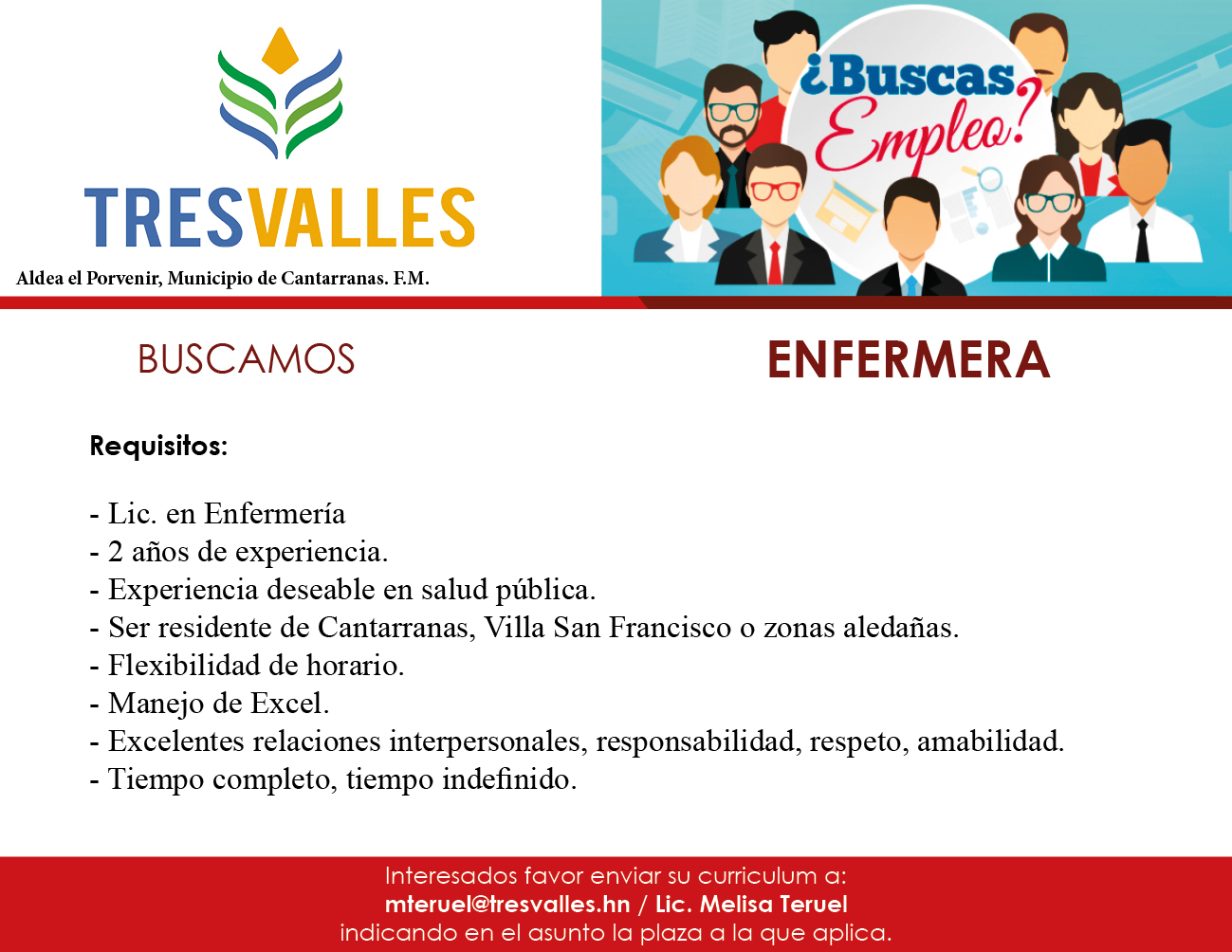 TRESVALLES
Aldea el Porvenir, Municipio de Cantarranas. F.M.

¿Buscas Empleo?

BUSCAMOS

ENFERMERA

Requisitos:

- Lic. en Enfermería
- 2 años de experiencia.
- Experiencia deseable en salud pública.
- Ser residente de Cantarranas, Villa San Francisco o zonas aledañas.
- Flexibilidad de horario.
- Manejo de Excel.
- Excelentes relaciones interpersonales, responsabilidad, respeto, amabilidad.
- Tiempo completo, tiempo indefinido.

Interesados favor enviar su curriculum a:
mteruel@tresvalles.hn / Lic. Melisa Teruel
indicando en el asunto la plaza a la que aplica.